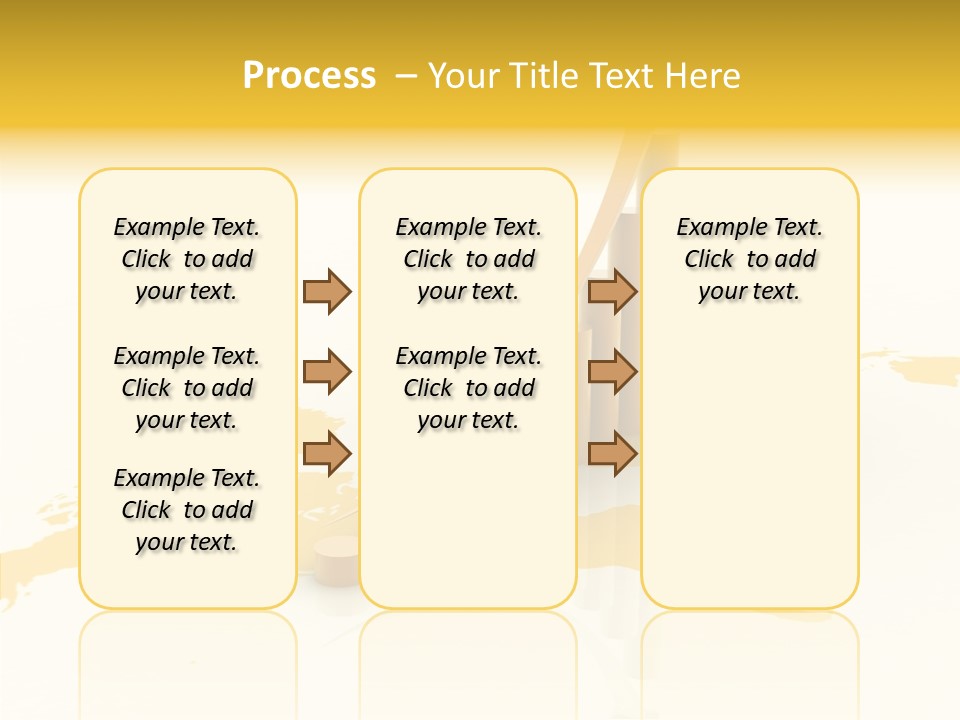 Process – Your Title Text Here

Example Text. Click to add your text.

Example Text. Click to add your text.

Example Text. Click to add your text.

Example Text. Click to add your text.

Example Text. Click to add your text.

Example Text. Click to add your text.